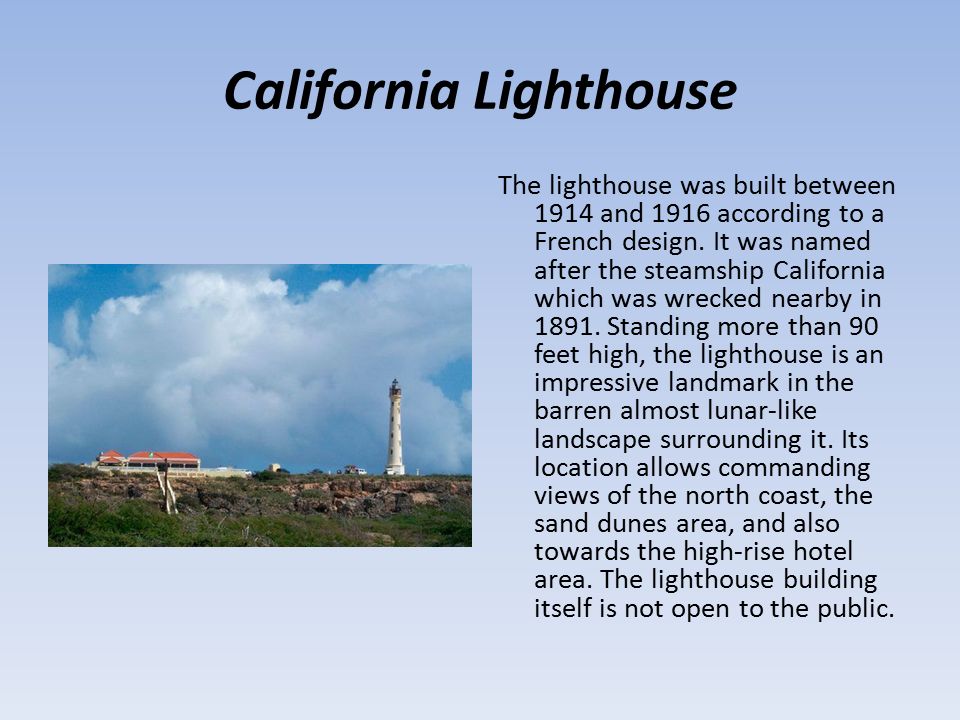 California Lighthouse

The lighthouse was built between 1914 and 1916 according to a French design. It was named after the steamship California which was wrecked nearby in 1891. Standing more than 90 feet high, the lighthouse is an impressive landmark in the barren almost lunar-like landscape surrounding it. Its location allows commanding views of the north coast, the sand dunes area, and also towards the high-rise hotel area. The lighthouse building itself is not open to the public.